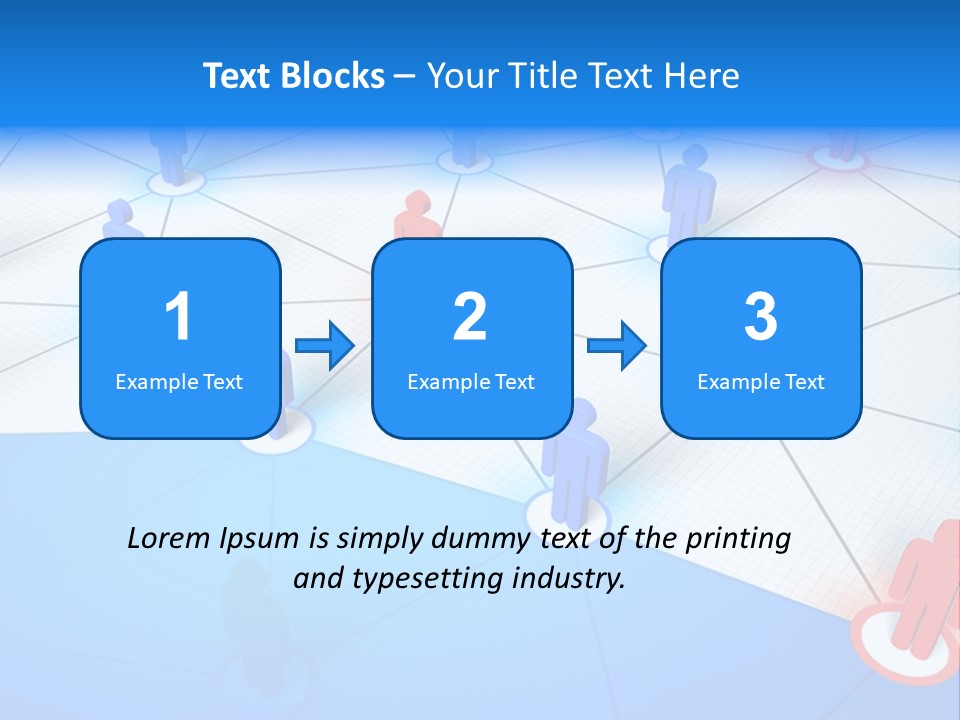 Text Blocks – Your Title Text Here

1
Example Text

2
Example Text

3
Example Text

Lorem Ipsum is simply dummy text of the printing and typesetting industry.